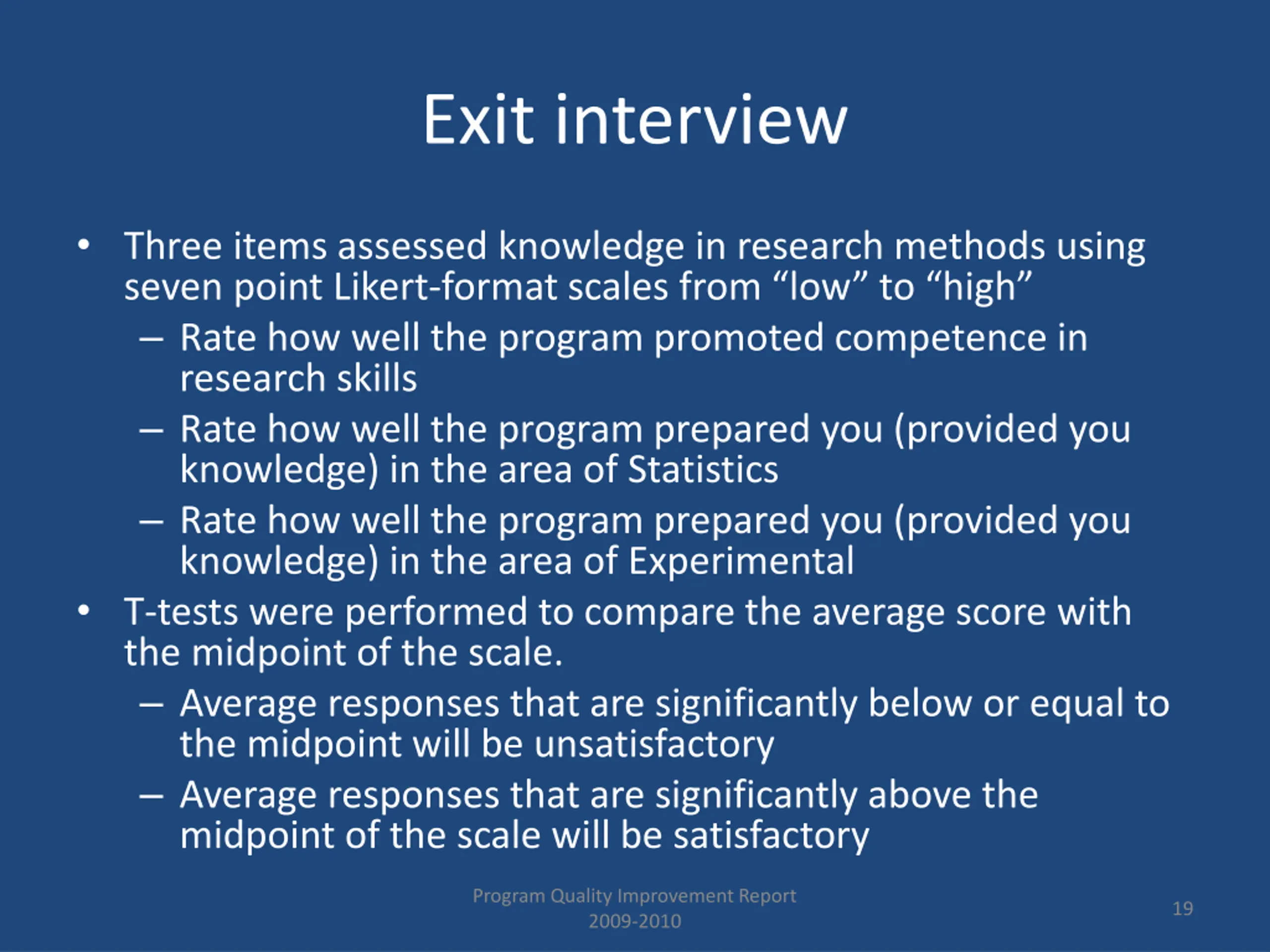 Exit interview

• Three items assessed knowledge in research methods using seven point Likert-format scales from “low” to “high”
– Rate how well the program promoted competence in research skills
– Rate how well the program prepared you (provided you knowledge) in the area of Statistics
– Rate how well the program prepared you (provided you knowledge) in the area of Experimental
• T-tests were performed to compare the average score with the midpoint of the scale.
– Average responses that are significantly below or equal to the midpoint will be unsatisfactory
– Average responses that are significantly above the midpoint of the scale will be satisfactory

Program Quality Improvement Report
2009-2010

19